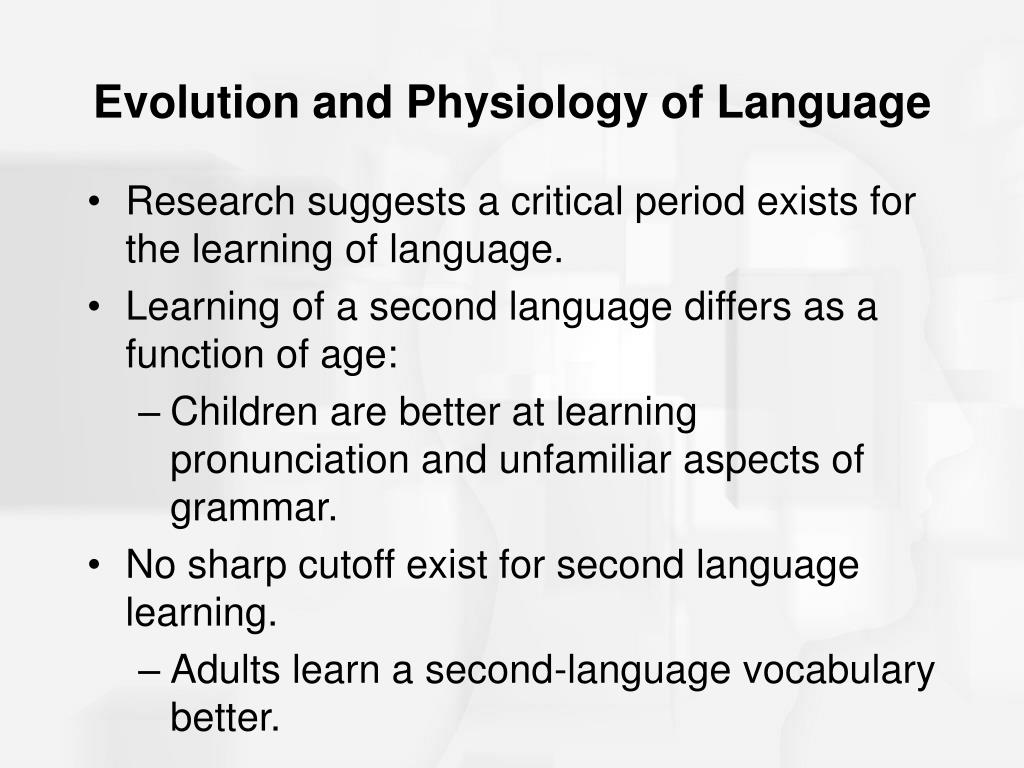 Evolution and Physiology of Language

• Research suggests a critical period exists for the learning of language.
• Learning of a second language differs as a function of age:
– Children are better at learning pronunciation and unfamiliar aspects of grammar.
• No sharp cutoff exist for second language learning.
– Adults learn a second-language vocabulary better.